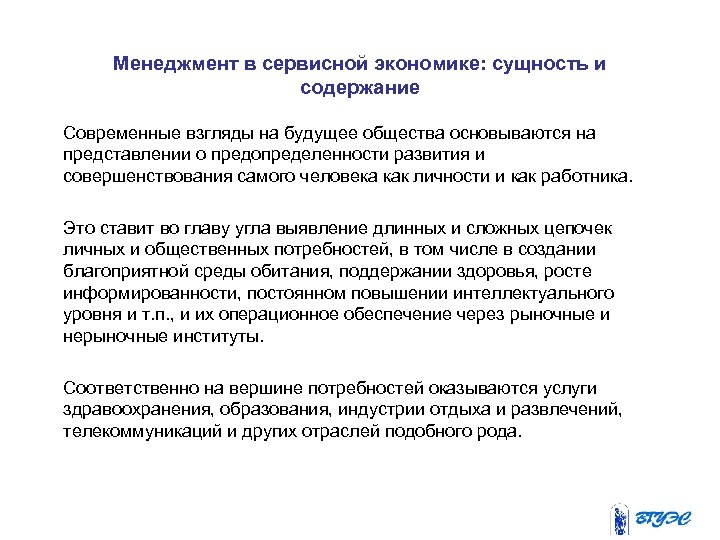 Менеджмент в сервисной экономике: сущность и содержание

Современные взгляды на будущее общества основываются на представлении о предопределенности развития и совершенствования самого человека как личности и как работника.

Это ставит во главу угла выявление длинных и сложных цепочек личных и общественных потребностей, в том числе в создании благоприятной среды обитания, поддержании здоровья, росте информированности, постоянном повышении интеллектуального уровня и т.п., и их операционное обеспечение через рыночные и нерыночные институты.

Соответственно на вершине потребностей оказываются услуги здравоохранения, образования, индустрии отдыха и развлечений, телекоммуникаций и других отраслей подобного рода.

ВГУЭС